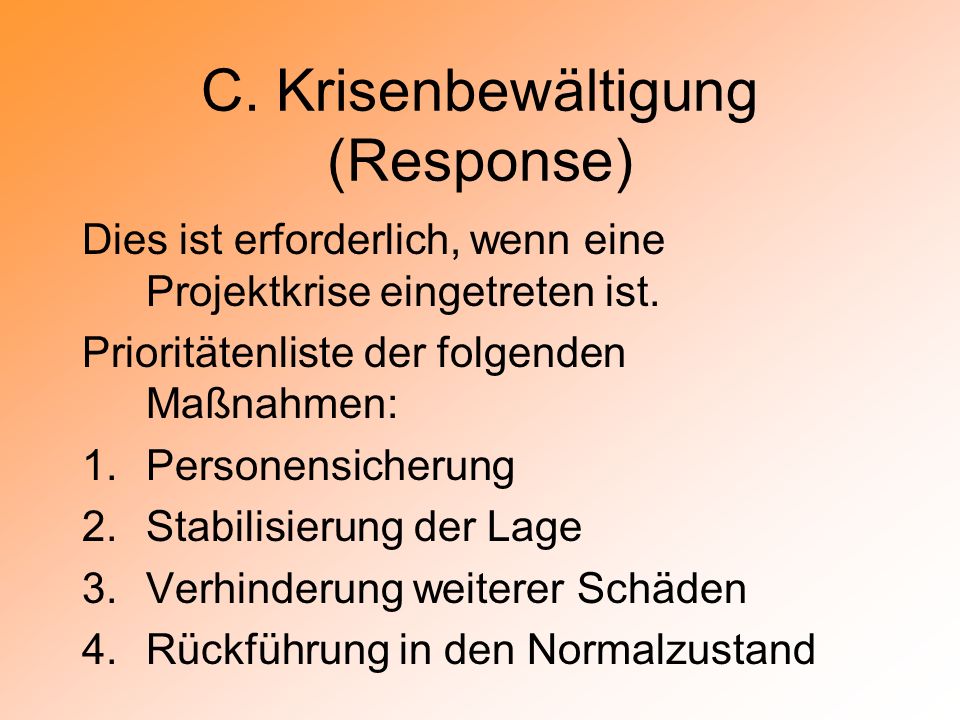 C. Krisenbewältigung (Response)

Dies ist erforderlich, wenn eine Projektkrise eingetreten ist.

Prioritätenliste der folgenden Maßnahmen:

1. Personensicherung
2. Stabilisierung der Lage
3. Verhinderung weiterer Schäden
4. Rückführung in den Normalzustand